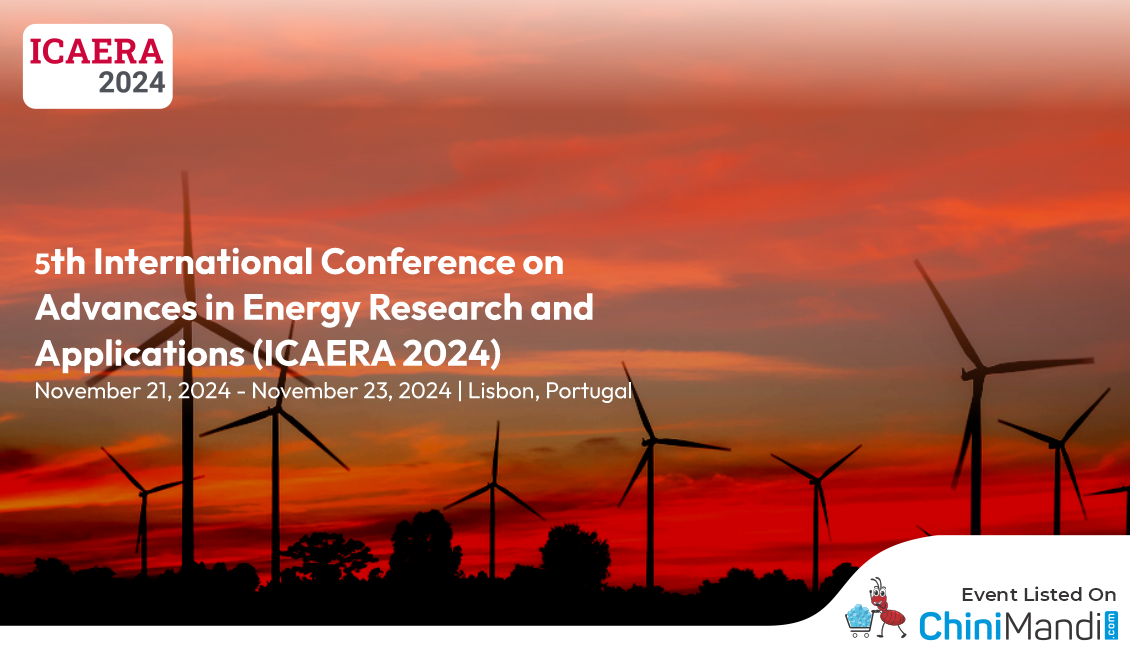 ICAERA
2024

5th International Conference on Advances in Energy Research and Applications (ICAERA 2024)
November 21, 2024 - November 23, 2024 | Lisbon, Portugal

Event Listed On
ChiniMandi.com